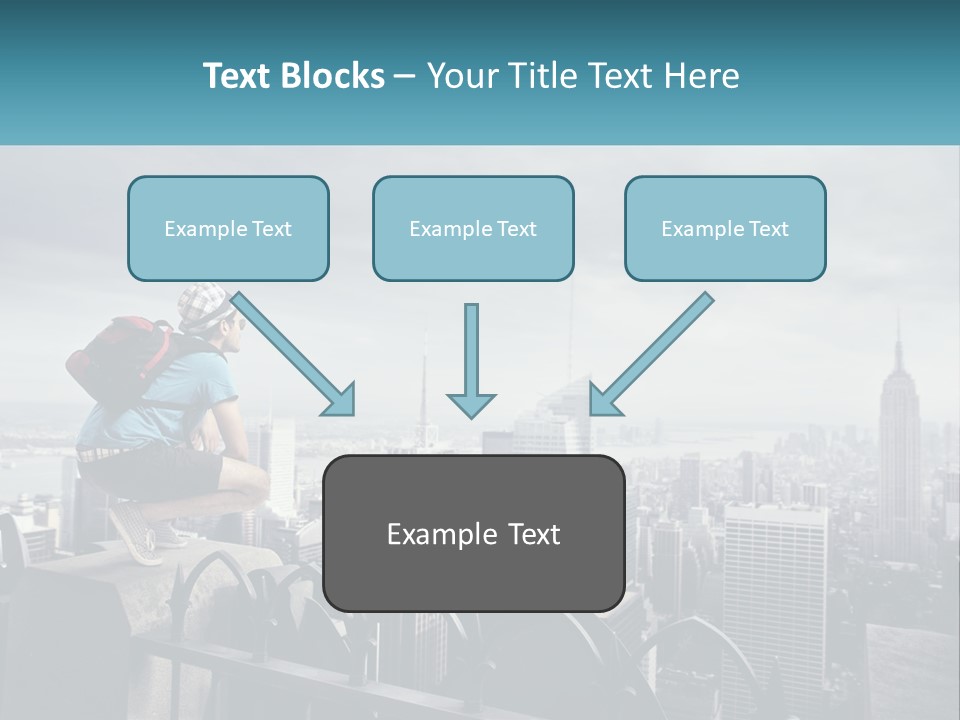 Text Blocks – Your Title Text Here

Example Text

Example Text

Example Text

Example Text